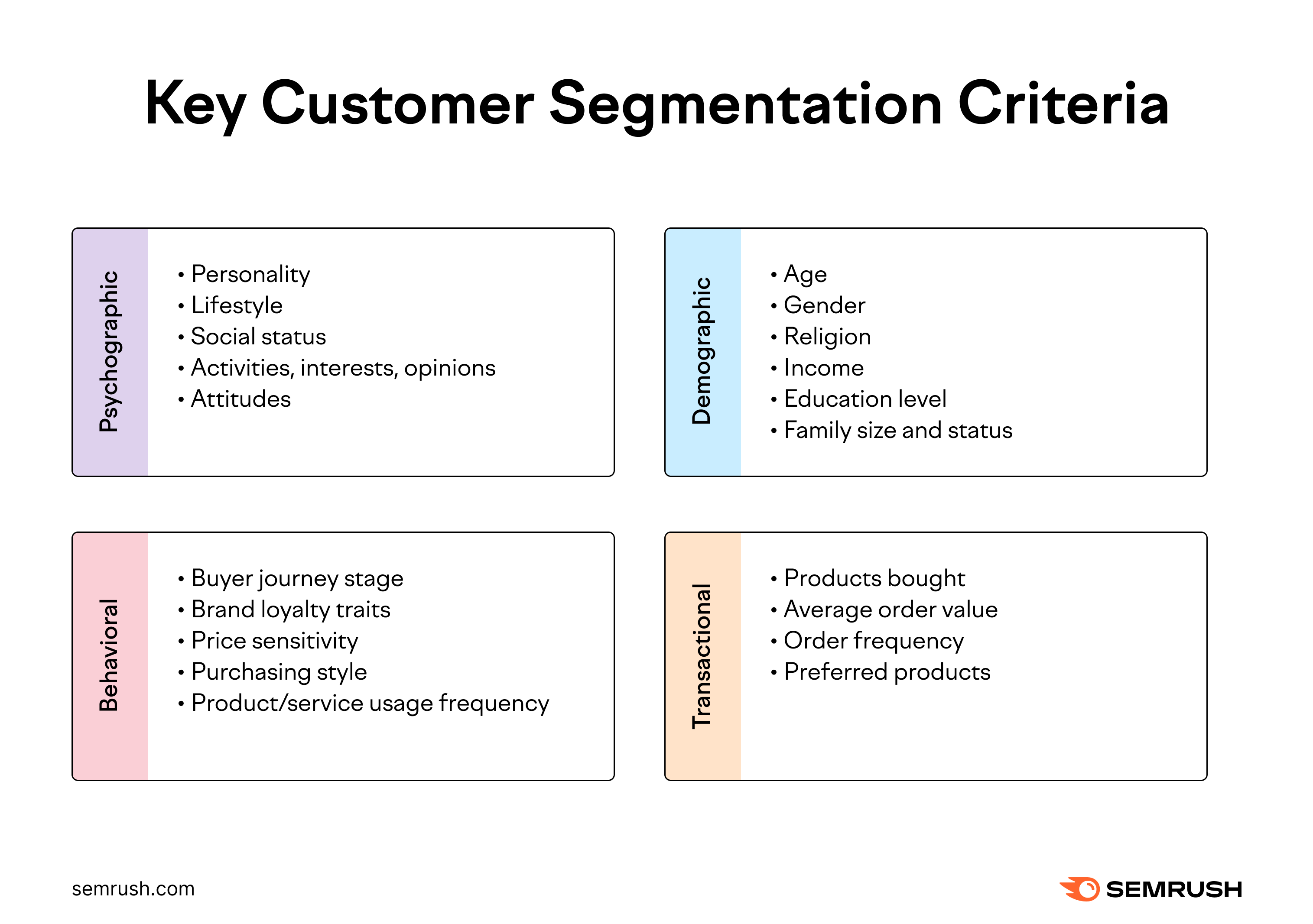 Key Customer Segmentation Criteria

Psychographic

• Personality
• Lifestyle
• Social status
• Activities, interests, opinions
• Attitudes

Demographic

• Age
• Gender
• Religion
• Income
• Education level
• Family size and status

Behavioral

• Buyer journey stage
• Brand loyalty traits
• Price sensitivity
• Purchasing style
• Product/service usage frequency

Transactional

• Products bought
• Average order value
• Order frequency
• Preferred products

semrush.com

SEMRUSH